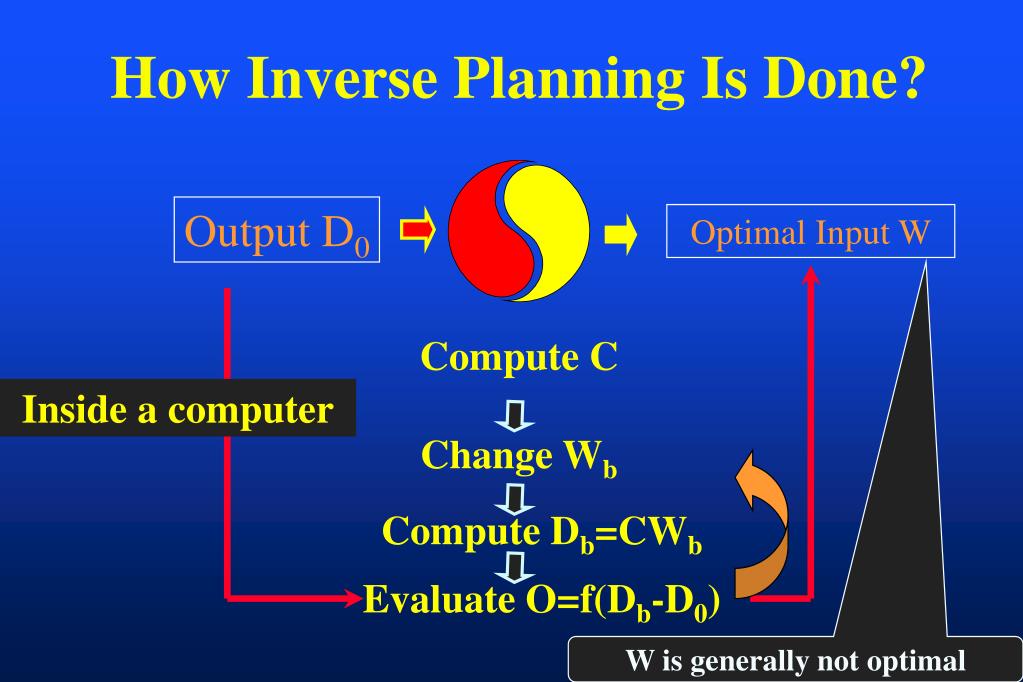 How Inverse Planning Is Done?

Output $D_0$

Optimal Input W

Compute C

Inside a computer

Change $W_b$

Compute $D_b=CW_b$

Evaluate $O=f(D_b-D_0)$

W is generally not optimal